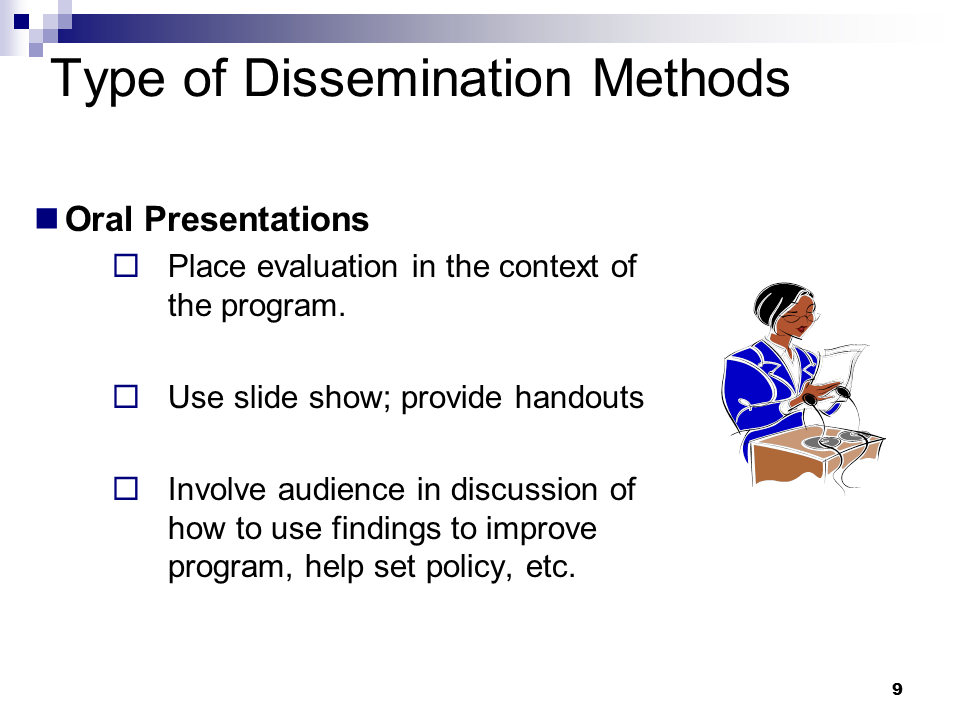 Type of Dissemination Methods

Oral Presentations

Place evaluation in the context of the program.

Use slide show; provide handouts

Involve audience in discussion of how to use findings to improve program, help set policy, etc.

9